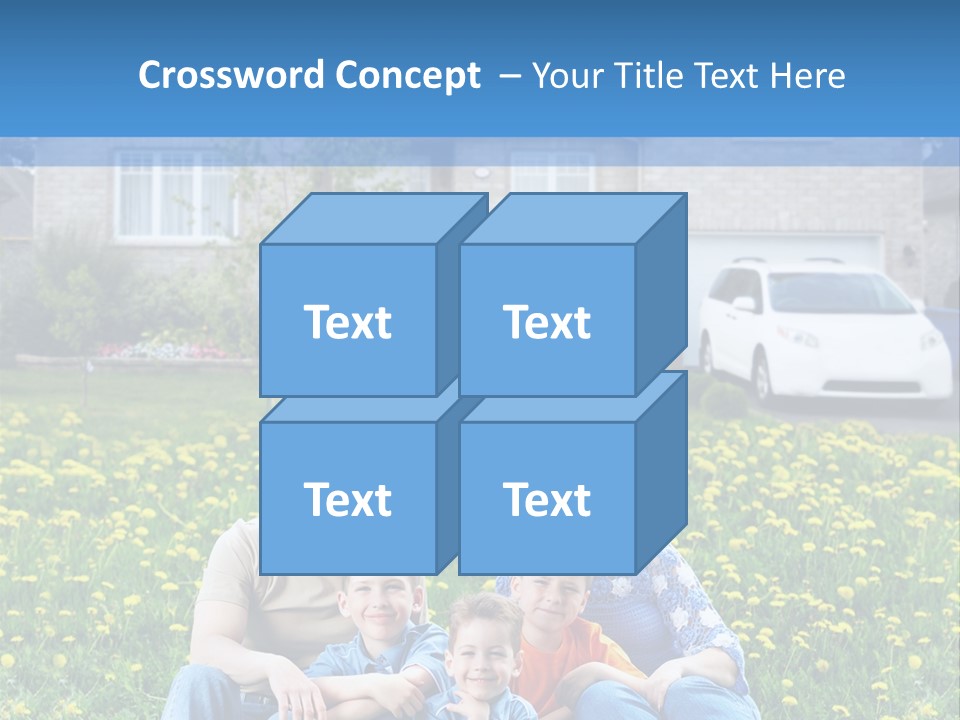 Crossword Concept – Your Title Text Here

Text

Text

Text

Text